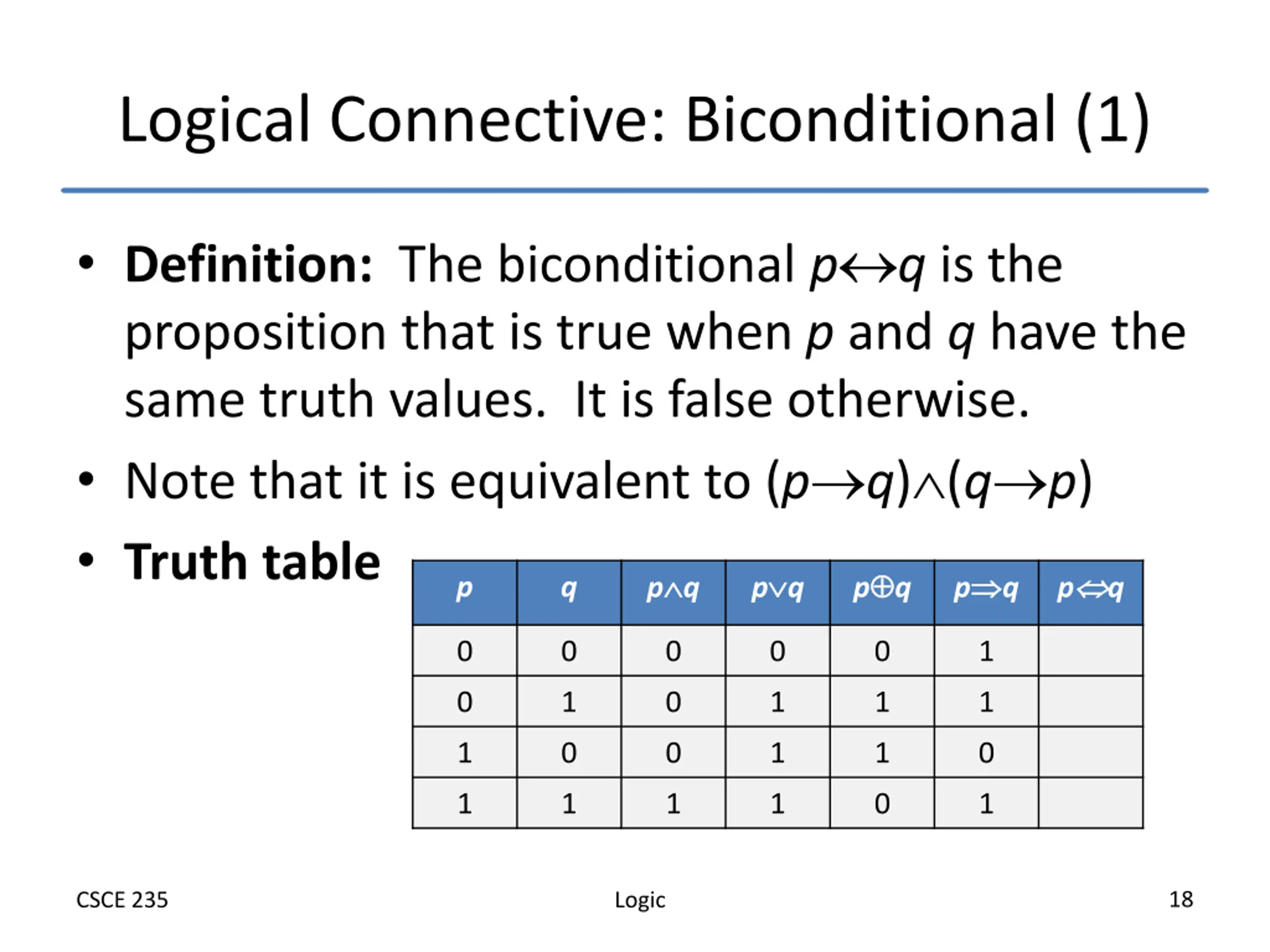 Logical Connective: Biconditional (1)

• **Definition:** The biconditional $p \leftrightarrow q$ is the proposition that is true when $p$ and $q$ have the same truth values. It is false otherwise.

• Note that it is equivalent to $(p \rightarrow q) \wedge (q \rightarrow p)$

• **Truth table**

| $p$ | $q$ | $p \wedge q$ | $p \vee q$ | $p \oplus q$ | $p \Rightarrow q$ | $p \Leftrightarrow q$ |
|---|---|---|---|---|---|---|
| 0 | 0 | 0 | 0 | 0 | 1 | |
| 0 | 1 | 0 | 1 | 1 | 1 | |
| 1 | 0 | 0 | 1 | 1 | 0 | |
| 1 | 1 | 1 | 1 | 0 | 1 | |

CSCE 235 Logic 18